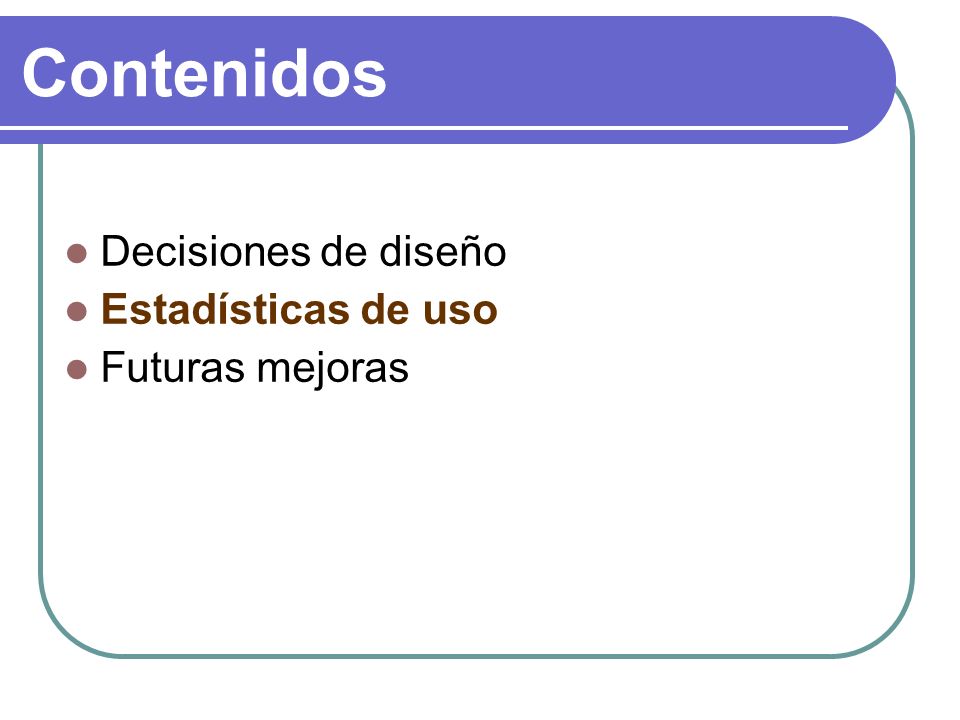 Contenidos

- Decisiones de diseño
- Estadísticas de uso
- Futuras mejoras